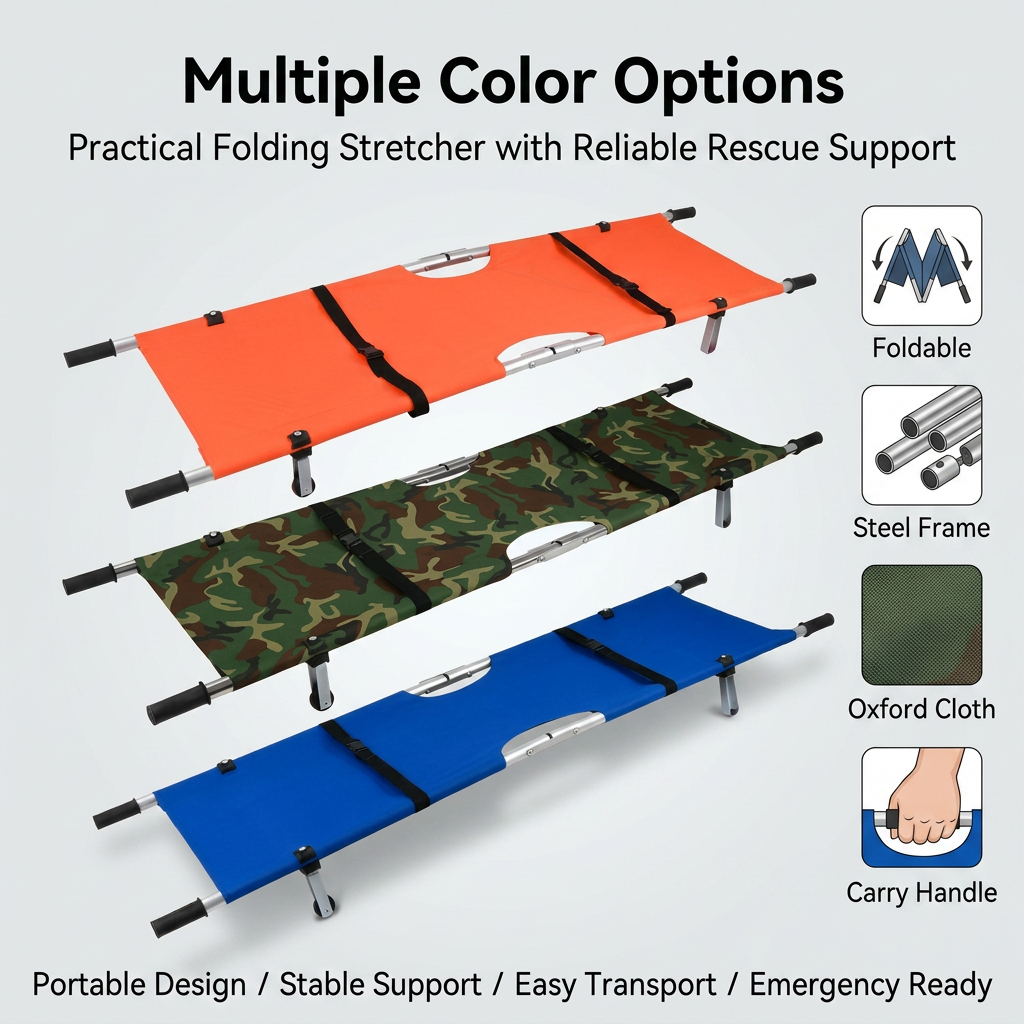 Multiple Color Options

Practical Folding Stretcher with Reliable Rescue Support

Foldable

Steel Frame

Oxford Cloth

Carry Handle

Portable Design / Stable Support / Easy Transport / Emergency Ready